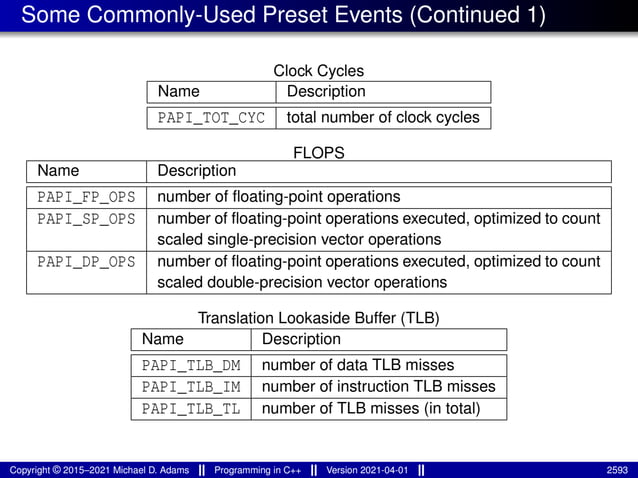 Some Commonly-Used Preset Events (Continued 1)

Clock Cycles

| Name | Description |
|---|---|
| PAPI_TOT_CYC | total number of clock cycles |

FLOPS

| Name | Description |
|---|---|
| PAPI_FP_OPS | number of floating-point operations |
| PAPI_SP_OPS | number of floating-point operations executed, optimized to count scaled single-precision vector operations |
| PAPI_DP_OPS | number of floating-point operations executed, optimized to count scaled double-precision vector operations |

Translation Lookaside Buffer (TLB)

| Name | Description |
|---|---|
| PAPI_TLB_DM | number of data TLB misses |
| PAPI_TLB_IM | number of instruction TLB misses |
| PAPI_TLB_TL | number of TLB misses (in total) |

Copyright © 2015–2021 Michael D. Adams || Programming in C++ || Version 2021-04-01 || 2593